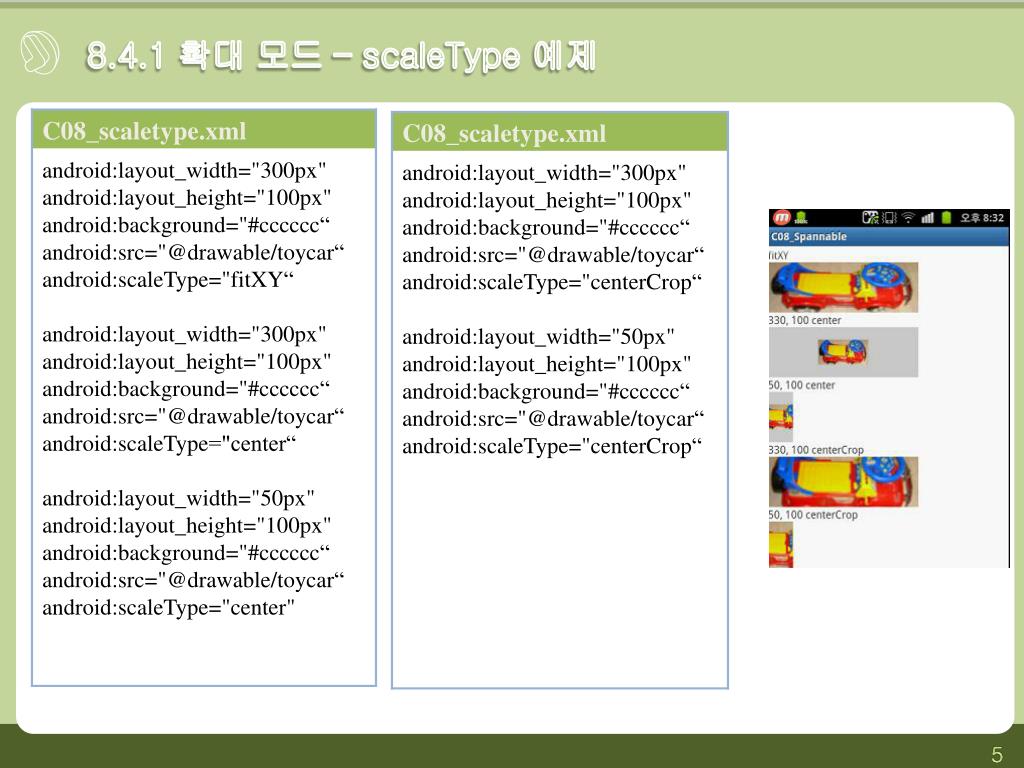 8.4.1 확대 모드 – scaleType 예제

C08_scaletype.xml

android:layout_width="300px"
android:layout_height="100px"
android:background="#cccccc“
android:src="@drawable/toycar“
android:scaleType="fitXY“

android:layout_width="300px"
android:layout_height="100px"
android:background="#cccccc“
android:src="@drawable/toycar“
android:scaleType="center“

android:layout_width="50px"
android:layout_height="100px"
android:background="#cccccc“
android:src="@drawable/toycar“
android:scaleType="center"

C08_scaletype.xml

android:layout_width="300px"
android:layout_height="100px"
android:background="#cccccc“
android:src="@drawable/toycar“
android:scaleType="centerCrop“

android:layout_width="50px"
android:layout_height="100px"
android:background="#cccccc“
android:src="@drawable/toycar“
android:scaleType="centerCrop“

오후 8:32

C08_Spannable

fitXY

330, 100 center

50, 100 center

330, 100 centerCrop

50, 100 centerCrop

5